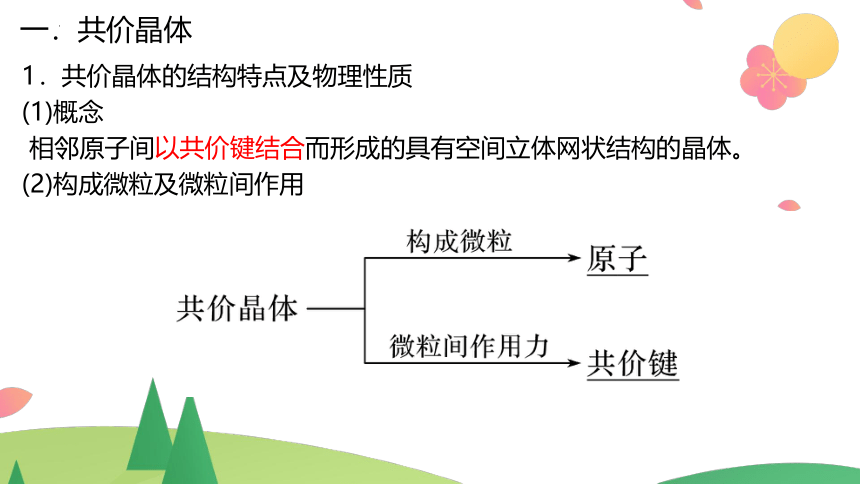 一. 共价晶体

1．共价晶体的结构特点及物理性质

(1)概念

相邻原子间以共价键结合而形成的具有空间立体网状结构的晶体。

(2)构成微粒及微粒间作用

共价晶体

构成微粒

原子

微粒间作用力

共价键